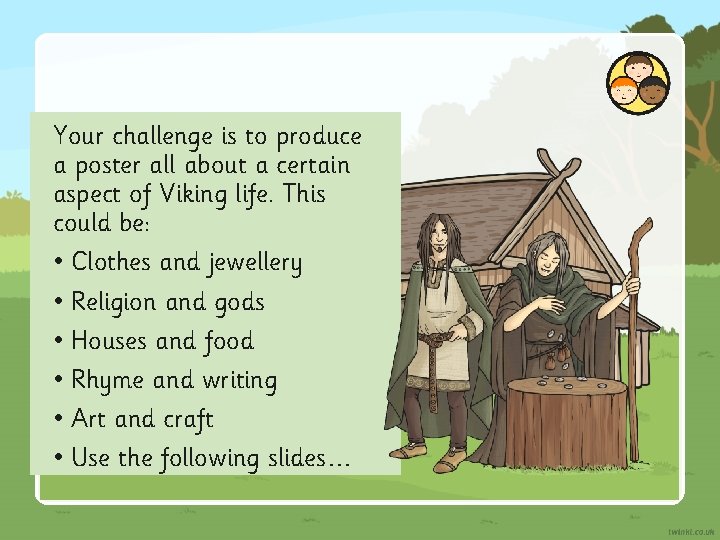 Your challenge is to produce a poster all about a certain aspect of Viking life. This could be:

• Clothes and jewellery

• Religion and gods

• Houses and food

• Rhyme and writing

• Art and craft

• Use the following slides...

twinkl.co.uk